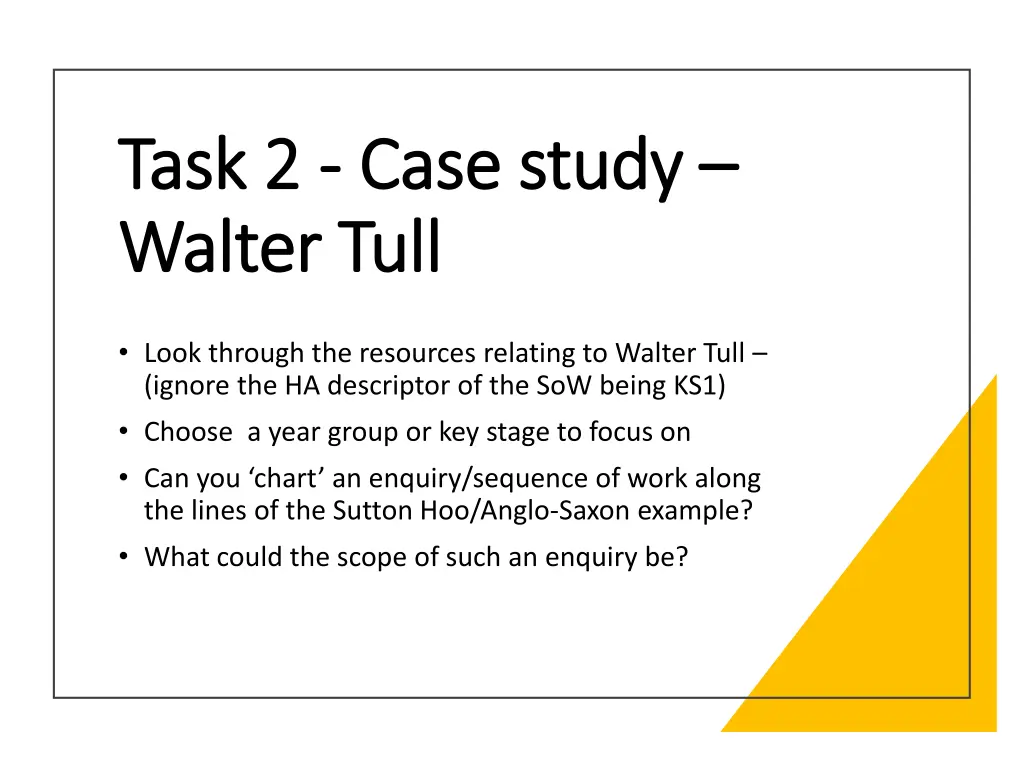 Task 2 - Case study – Walter Tull

• Look through the resources relating to Walter Tull – (ignore the HA descriptor of the SoW being KS1)
• Choose  a year group or key stage to focus on
• Can you ‘chart’ an enquiry/sequence of work along the lines of the Sutton Hoo/Anglo-Saxon example?
• What could the scope of such an enquiry be?